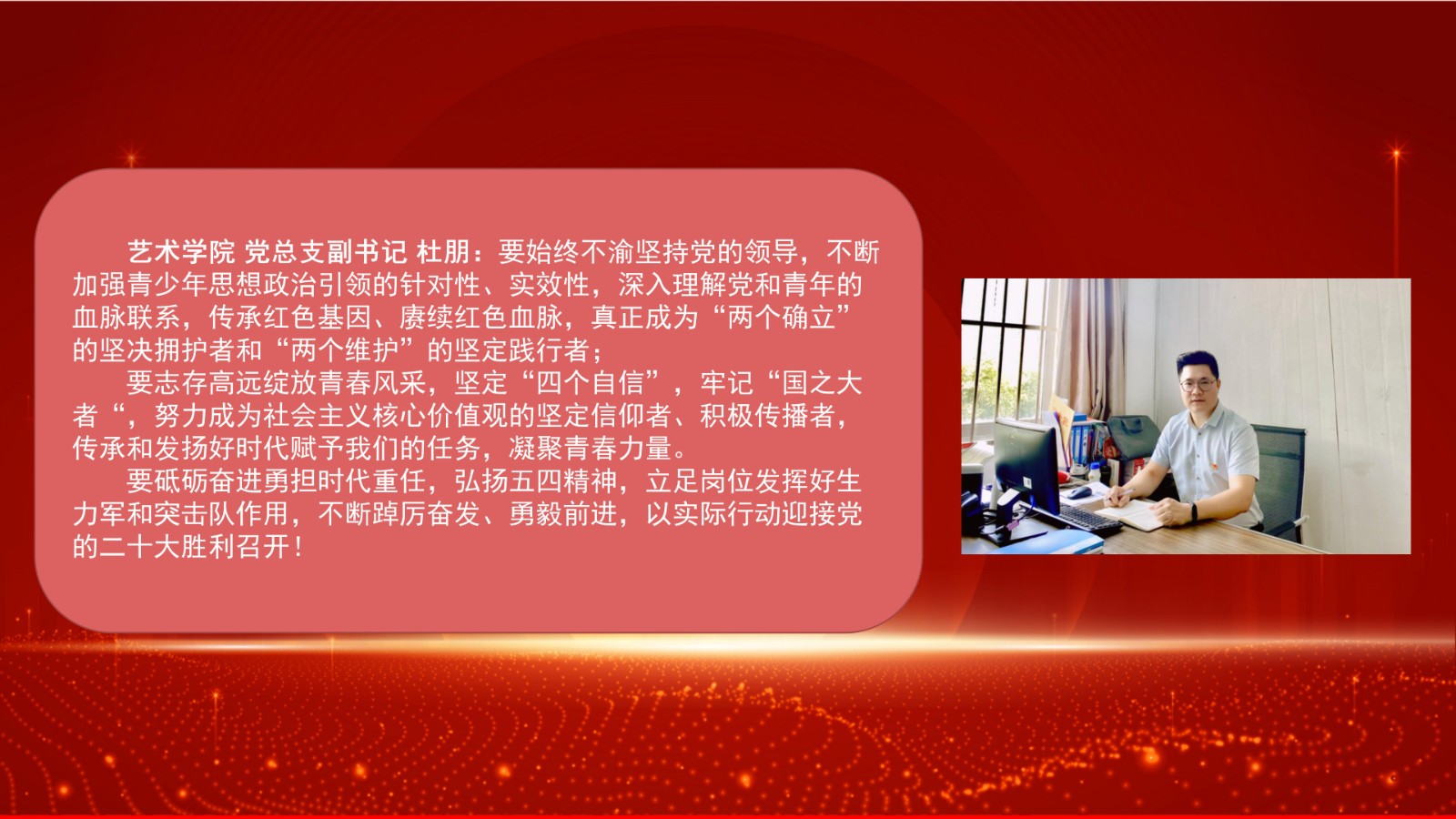 艺术学院 党总支副书记 杜朋：要始终不渝坚持党的领导，不断加强青少年思想政治引领的针对性、实效性，深入理解党和青年的血脉联系，传承红色基因、赓续红色血脉，真正成为“两个确立”的坚决拥护者和“两个维护”的坚定践行者；

要志存高远绽放青春风采，坚定“四个自信”，牢记“国之大者“，努力成为社会主义核心价值观的坚定信仰者、积极传播者，传承和发扬好时代赋予我们的任务，凝聚青春力量。

要砥砺奋进勇担时代重任，弘扬五四精神，立足岗位发挥好生力军和突击队作用，不断踔厉奋发、勇毅前进，以实际行动迎接党的二十大胜利召开！